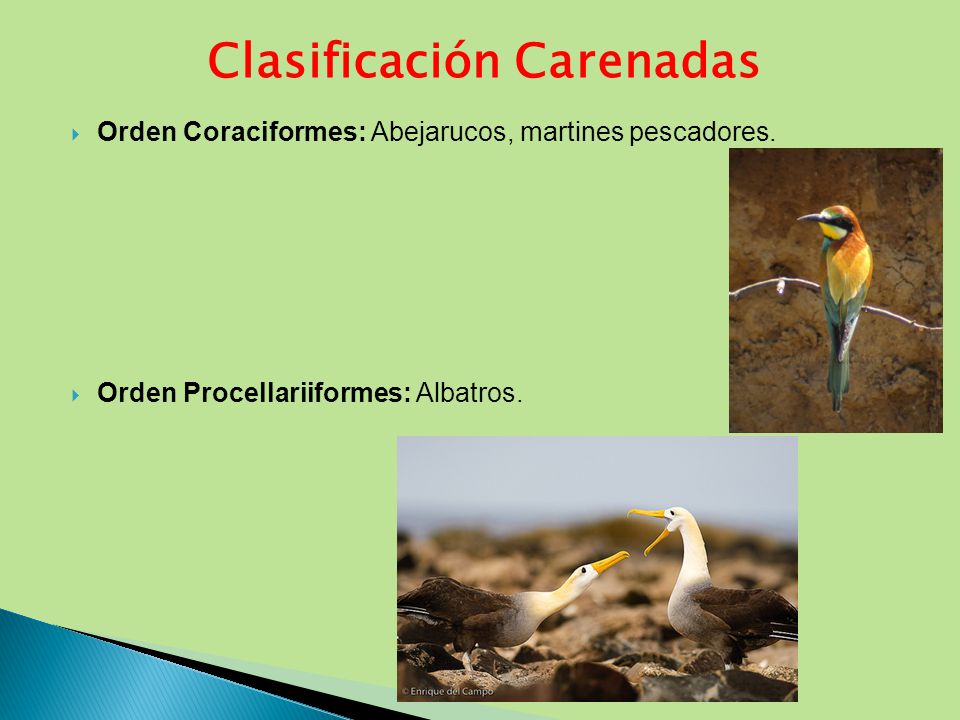 Clasificación Carenadas

Orden Coraciformes: Abejarucos, martines pescadores.

Orden Procellariiformes: Albatros.

© Enrique del Campo